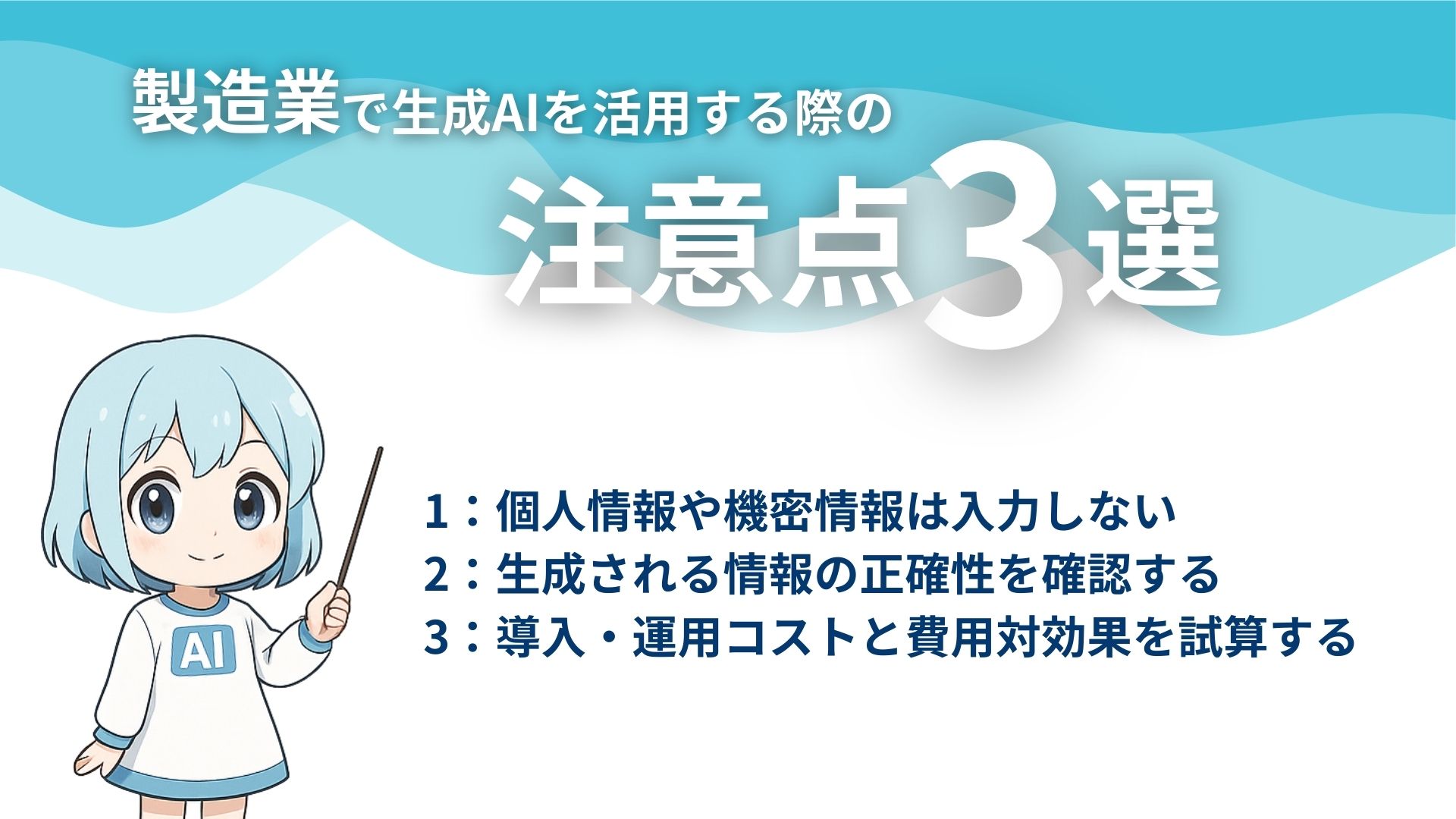 製造業で生成AIを活用する際の
注意点3選

AI

1：個人情報や機密情報は入力しない
2：生成される情報の正確性を確認する
3：導入・運用コストと費用対効果を試算する